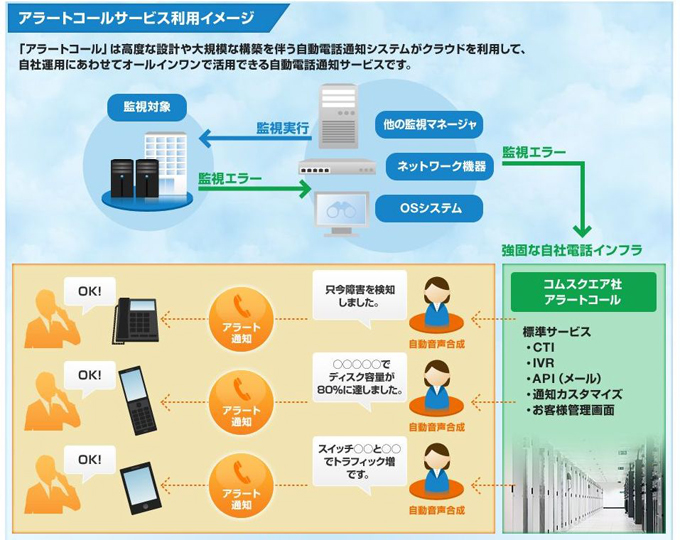 アラートコールサービス利用イメージ

「アラートコール」は高度な設計や大規模な構築を伴う自動電話通知システムがクラウドを利用して、自社運用にあわせてオールインワンで活用できる自動電話通知サービスです。

監視対象

監視実行

監視エラー

他の監視マネージャ

ネットワーク機器

OSシステム

監視エラー

強固な自社電話インフラ

OK!

アラート通知

只今障害を検知しました。

自動音声合成

OK!

アラート通知

○○○○○でディスク容量が80%に達しました。

自動音声合成

OK!

アラート通知

スイッチ○○と○○でトラフィック増です。

自動音声合成

コムスクエア社
アラートコール

標準サービス
・CTI
・IVR
・API（メール）
・通知カスタマイズ
・お客様管理画面